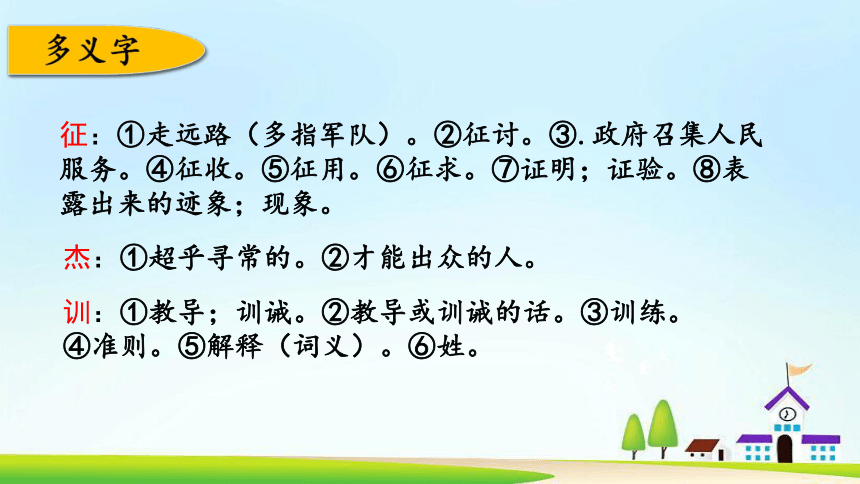 多义字

征：①走远路（多指军队）。②征讨。③.政府召集人民服务。④征收。⑤征用。⑥征求。⑦证明；证验。⑧表露出来的迹象；现象。

杰：①超乎寻常的。②才能出众的人。

训：①教导；训诫。②教导或训诫的话。③训练。④准则。⑤解释（词义）。⑥姓。